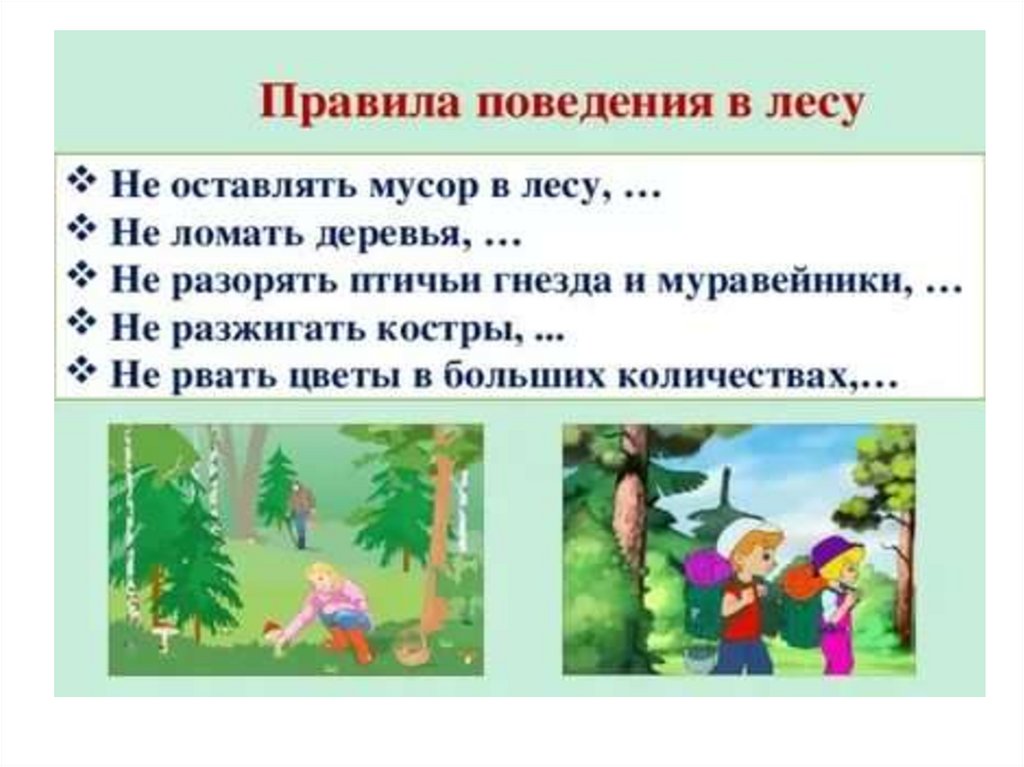 Правила поведения в лесу

❖ Не оставлять мусор в лесу, …
❖ Не ломать деревья, …
❖ Не разорять птичьи гнезда и муравейники, …
❖ Не разжигать костры, ...
❖ Не рвать цветы в больших количествах,…